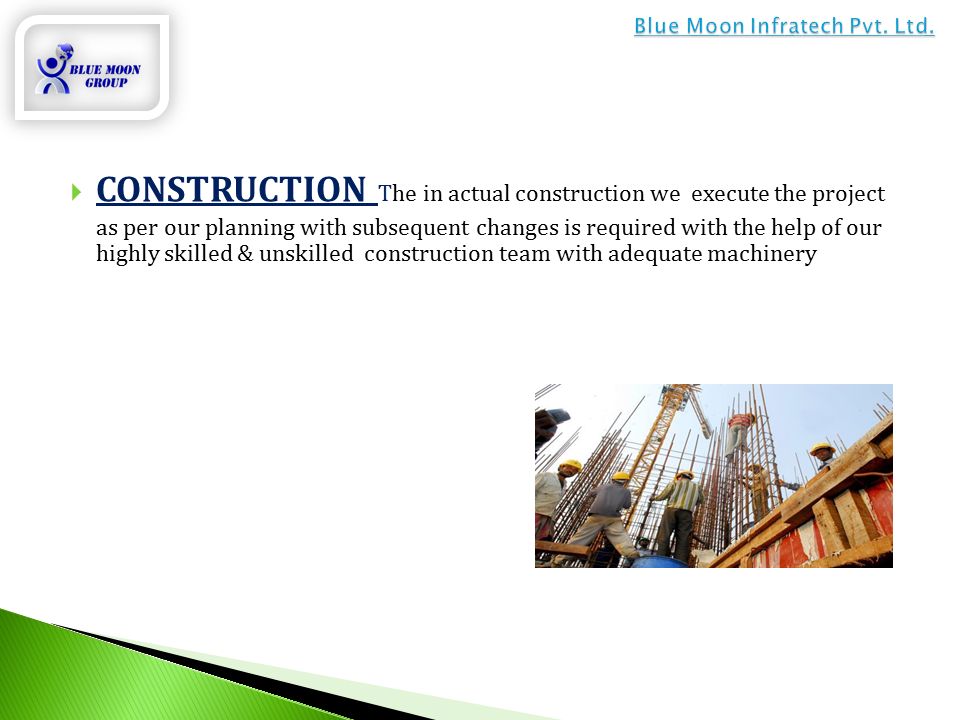 BLUE MOON GROUP

Blue Moon Infratech Pvt. Ltd.

CONSTRUCTION The in actual construction we execute the project as per our planning with subsequent changes is required with the help of our highly skilled & unskilled construction team with adequate machinery